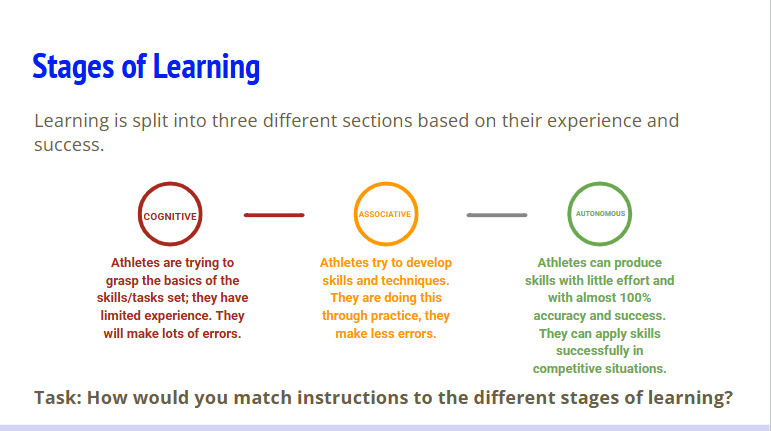 Stages of Learning

Learning is split into three different sections based on their experience and success.

COGNITIVE

Athletes are trying to grasp the basics of the skills/tasks set; they have limited experience. They will make lots of errors.

ASSOCIATIVE

Athletes try to develop skills and techniques. They are doing this through practice, they make less errors.

AUTONOMOUS

Athletes can produce skills with little effort and with almost 100% accuracy and success. They can apply skills successfully in competitive situations.

Task: How would you match instructions to the different stages of learning?